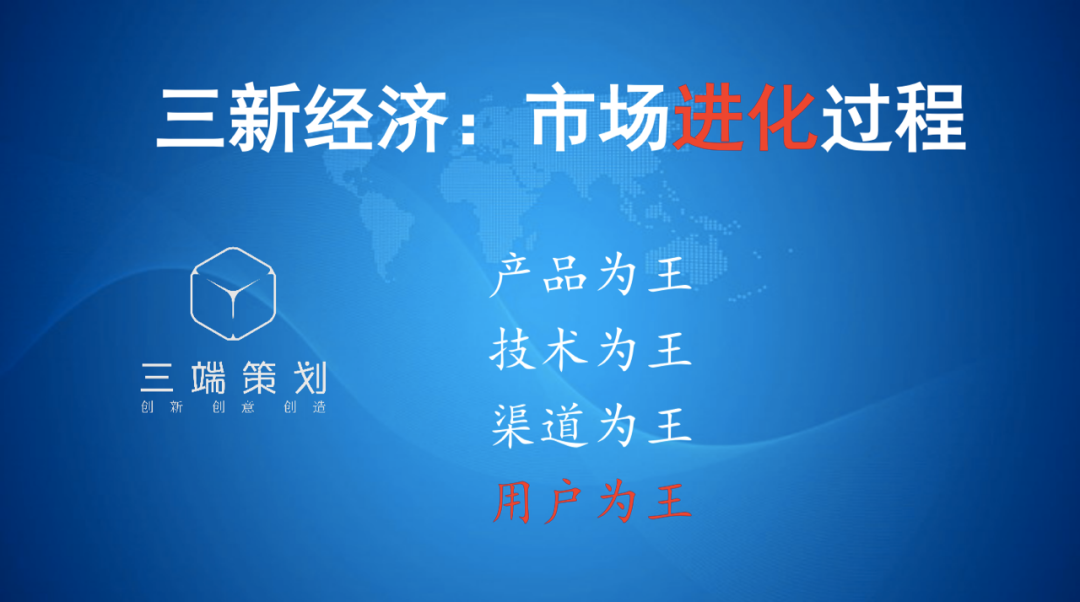 三新经济：市场进化过程

三端策划
创新 创意 创造

产品为王
技术为王
渠道为王
用户为王